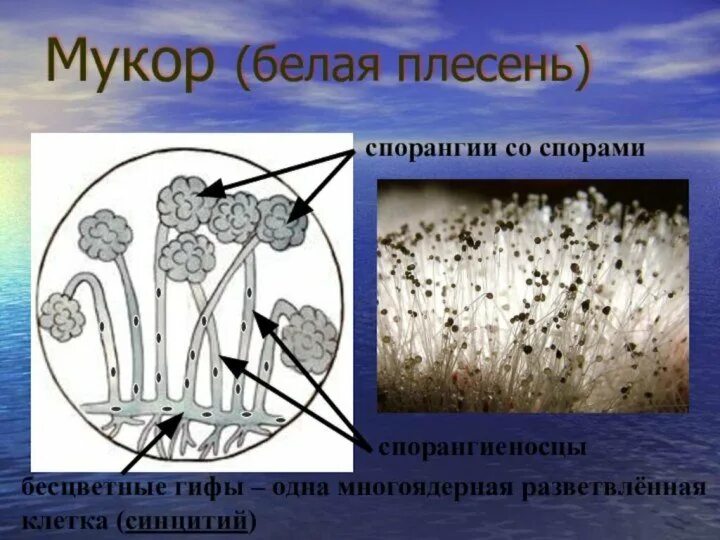 Мукор (белая плесень)

спорангии со спорами

спорангиеносцы

бесцветные гифы – одна многоядерная разветвлённая клетка (синцитий)